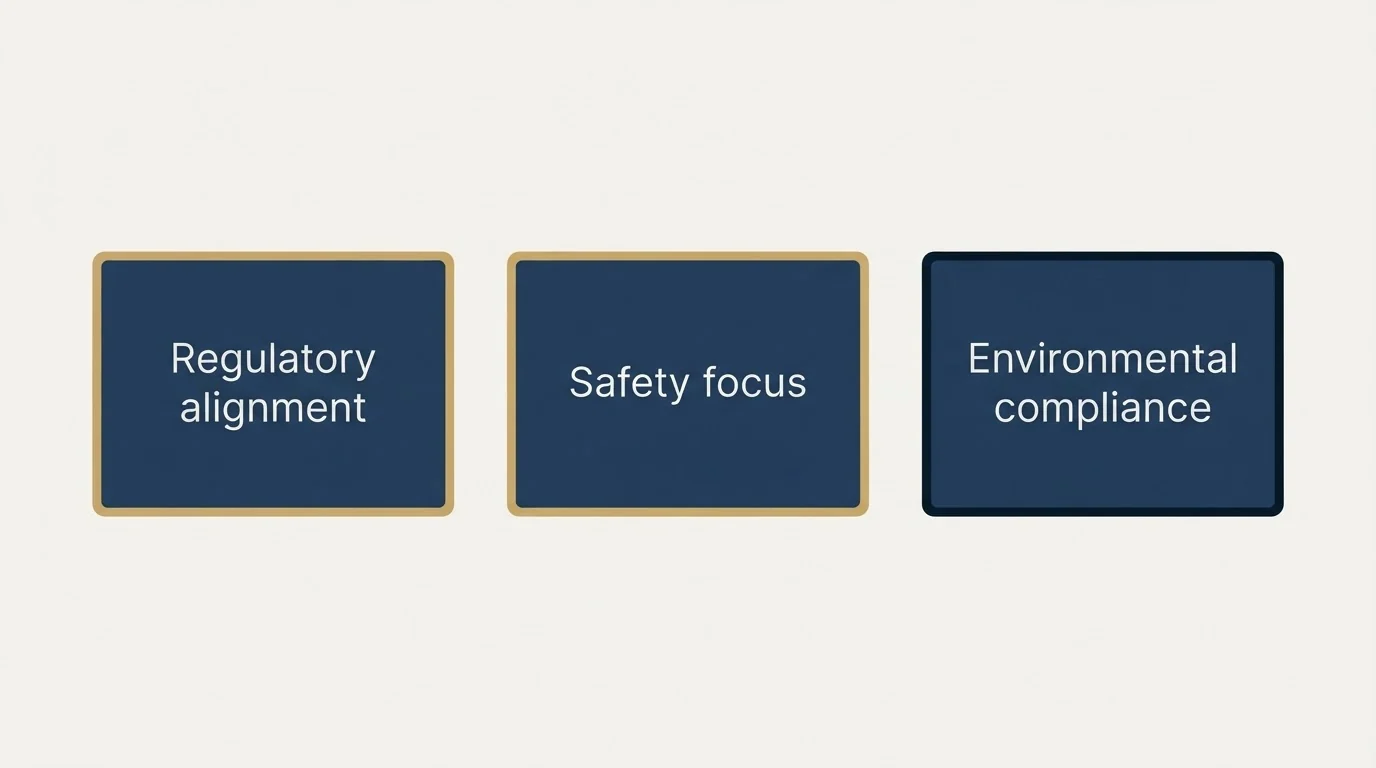 Regulatory alignment

Safety focus

Environmental compliance